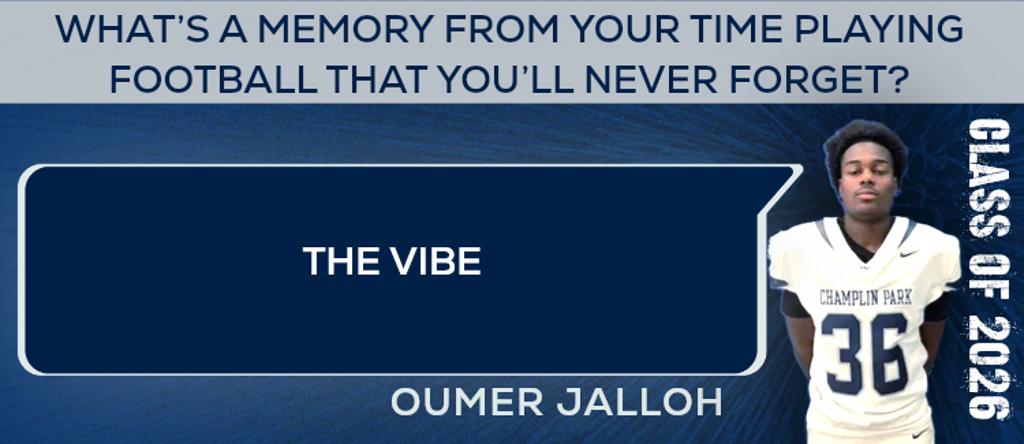 WHAT'S A MEMORY FROM YOUR TIME PLAYING FOOTBALL THAT YOU'LL NEVER FORGET?

THE VIBE

OUMER JALLOH

CHAMPLIN PARK
36

CLASS OF 2026